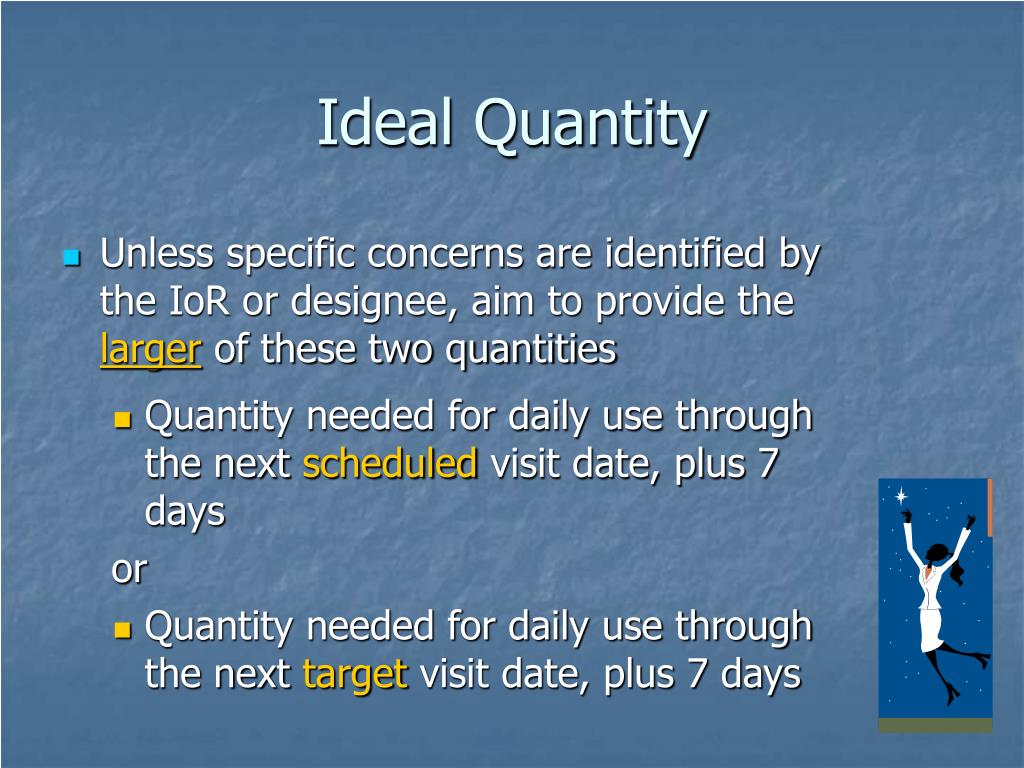 Ideal Quantity

Unless specific concerns are identified by the IoR or designee, aim to provide the larger of these two quantities

Quantity needed for daily use through the next scheduled visit date, plus 7 days

or

Quantity needed for daily use through the next target visit date, plus 7 days